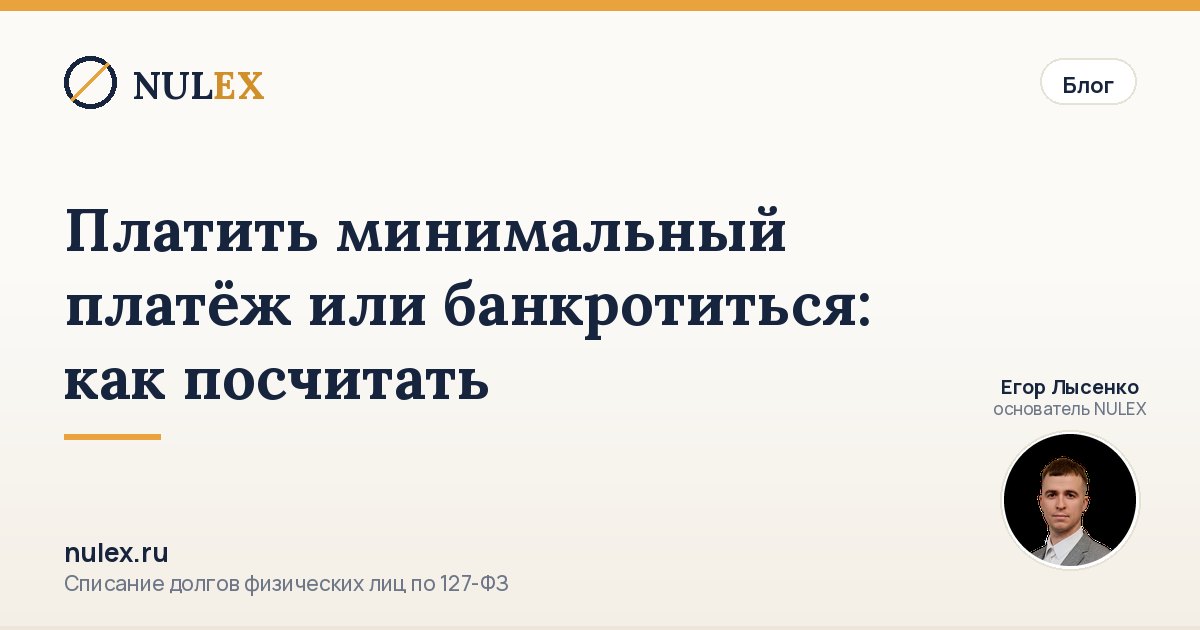 NULEX

Блог

Платить минимальный платёж или банкротиться: как посчитать

Егор Лысенко
основатель NULEX

nulex.ru
Списание долгов физических лиц по 127-ФЗ